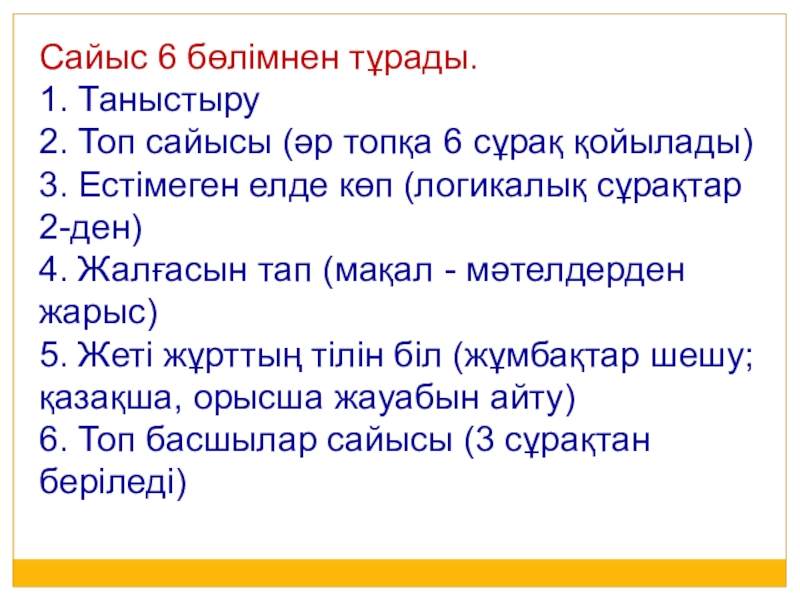 Сайыс 6 бөлімнен тұрады.
1. Таныстыру
2. Топ сайысы (әр топқа 6 сұрақ қойылады)
3. Естімеген елде көп (логикалық сұрақтар 2-ден)
4. Жалғасын тап (мақал - мәтелдерден жарыс)
5. Жеті жұрттың тілін біл (жұмбақтар шешу; қазақша, орысша жауабын айту)
6. Топ басшылар сайысы (3 сұрақтан беріледі)